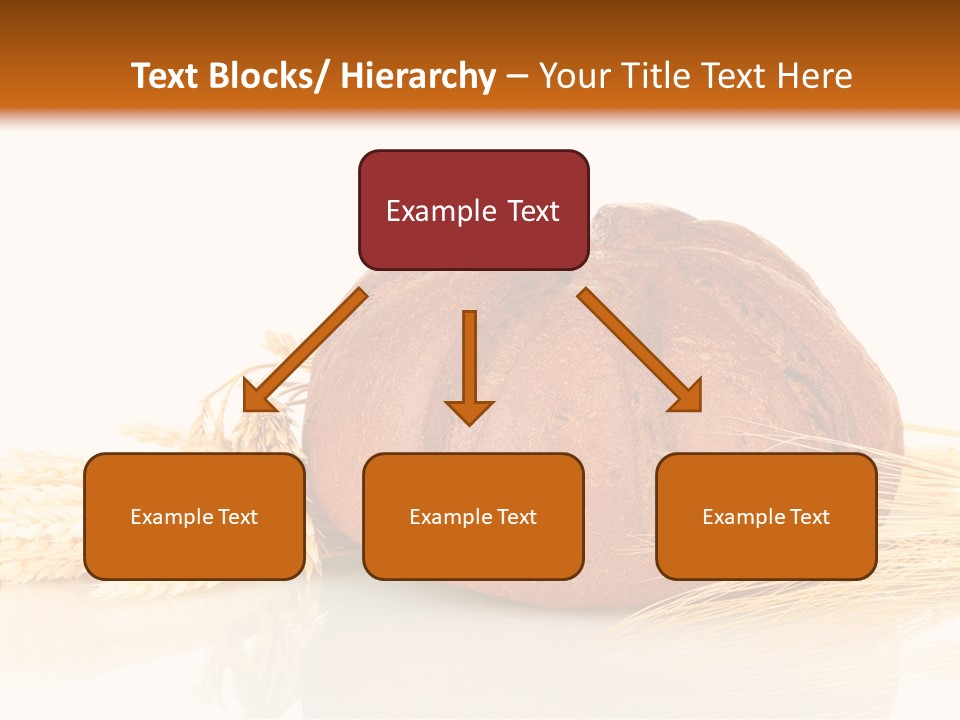 Text Blocks/ Hierarchy – Your Title Text Here

Example Text

Example Text

Example Text

Example Text